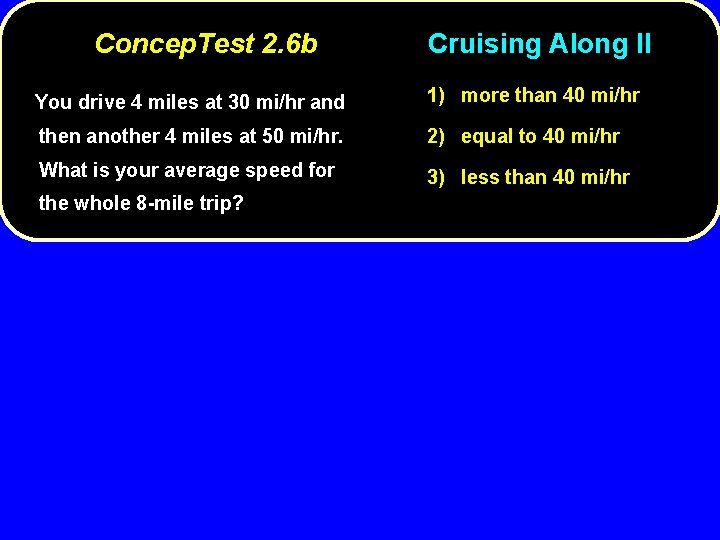 ConcepTest 2.6b

Cruising Along II

You drive 4 miles at 30 mi/hr and then another 4 miles at 50 mi/hr. What is your average speed for the whole 8-mile trip?

1) more than 40 mi/hr

2) equal to 40 mi/hr

3) less than 40 mi/hr